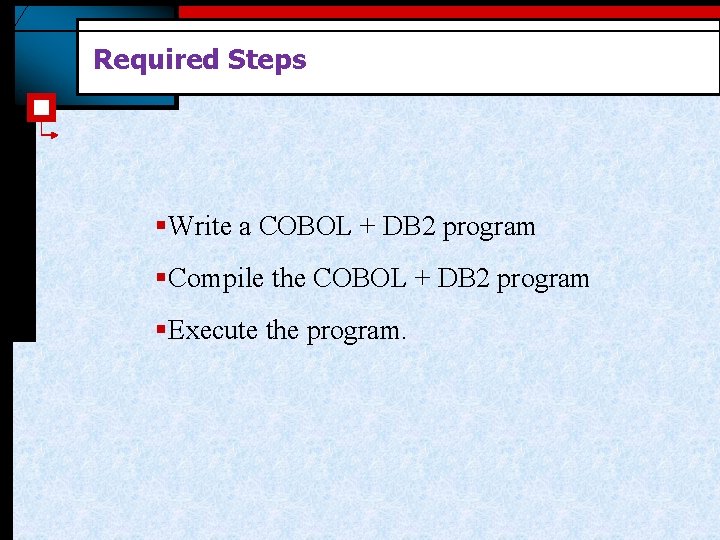 Required Steps

▪Write a COBOL + DB2 program

▪Compile the COBOL + DB2 program

▪Execute the program.